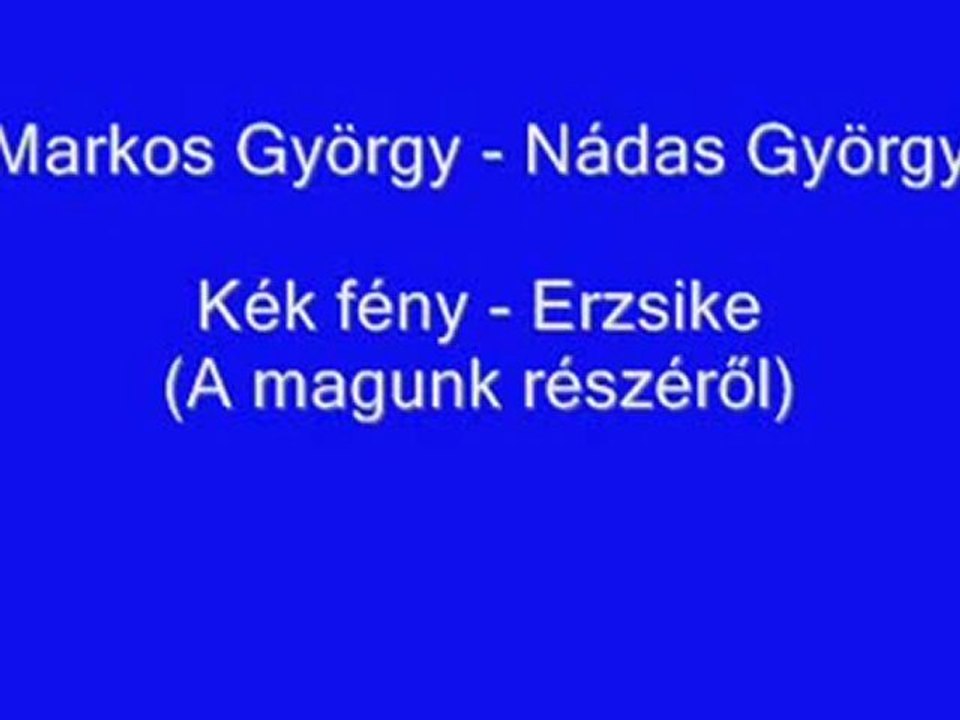 Markos György - Nádas György

Kék fény - Erzsike
(A magunk részéről)